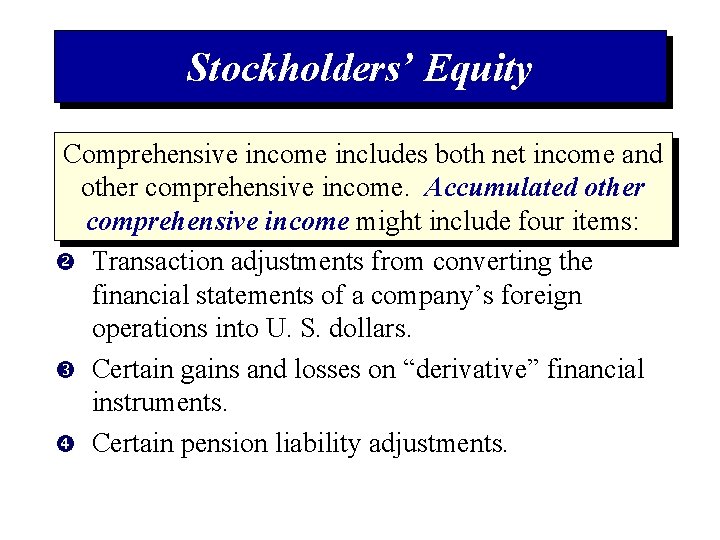 Stockholders' Equity

Comprehensive income includes both net income and other comprehensive income. Accumulated other comprehensive income might include four items:

❷ Transaction adjustments from converting the financial statements of a company's foreign operations into U. S. dollars.

❸ Certain gains and losses on "derivative" financial instruments.

❹ Certain pension liability adjustments.